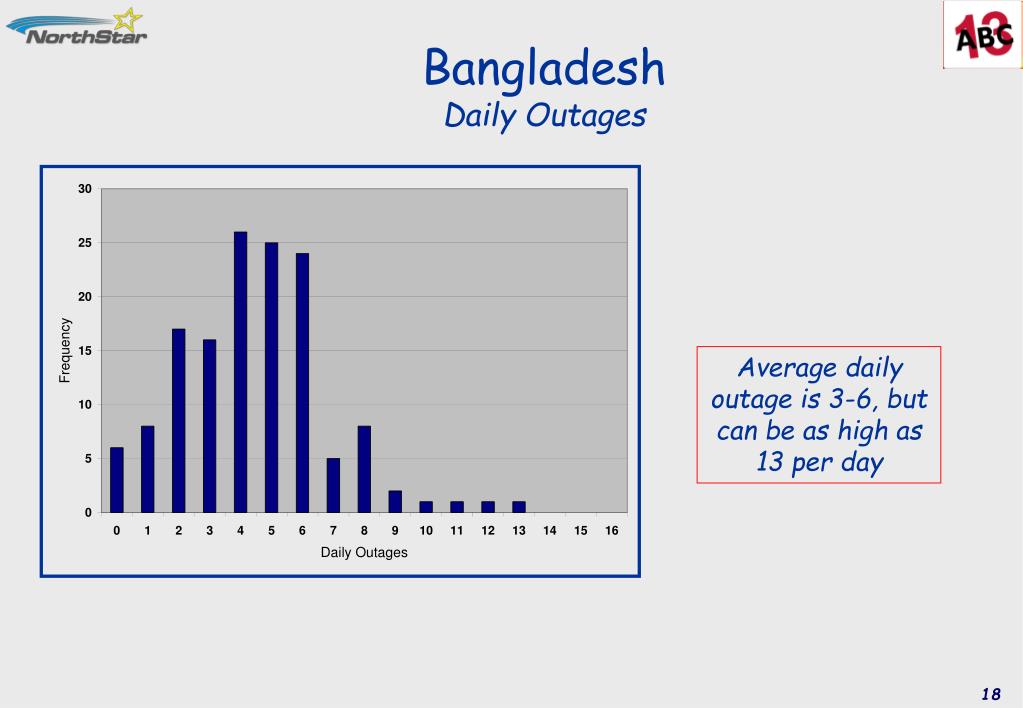 NorthStar

13 ABC

Bangladesh
Daily Outages

30
25
20
15
10
5
0

Frequency

0 1 2 3 4 5 6 7 8 9 10 11 12 13 14 15 16

Daily Outages

Average daily outage is 3-6, but can be as high as 13 per day

18